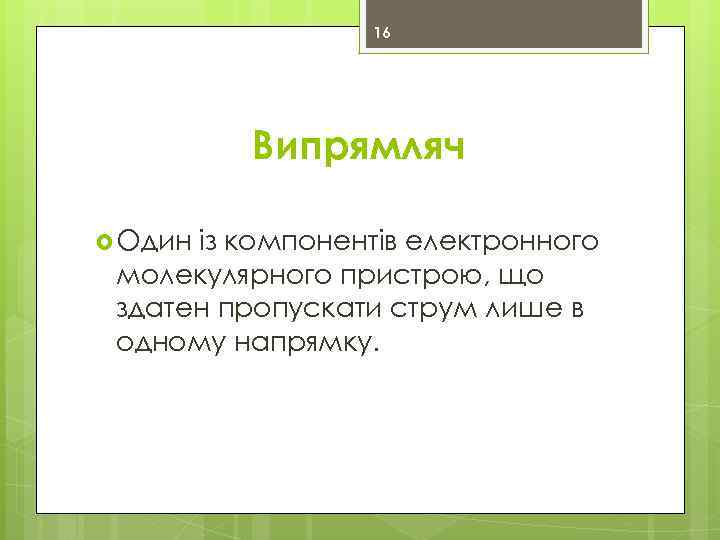 16

Випрямляч

Один із компонентів електронного молекулярного пристрою, що здатен пропускати струм лише в одному напрямку.